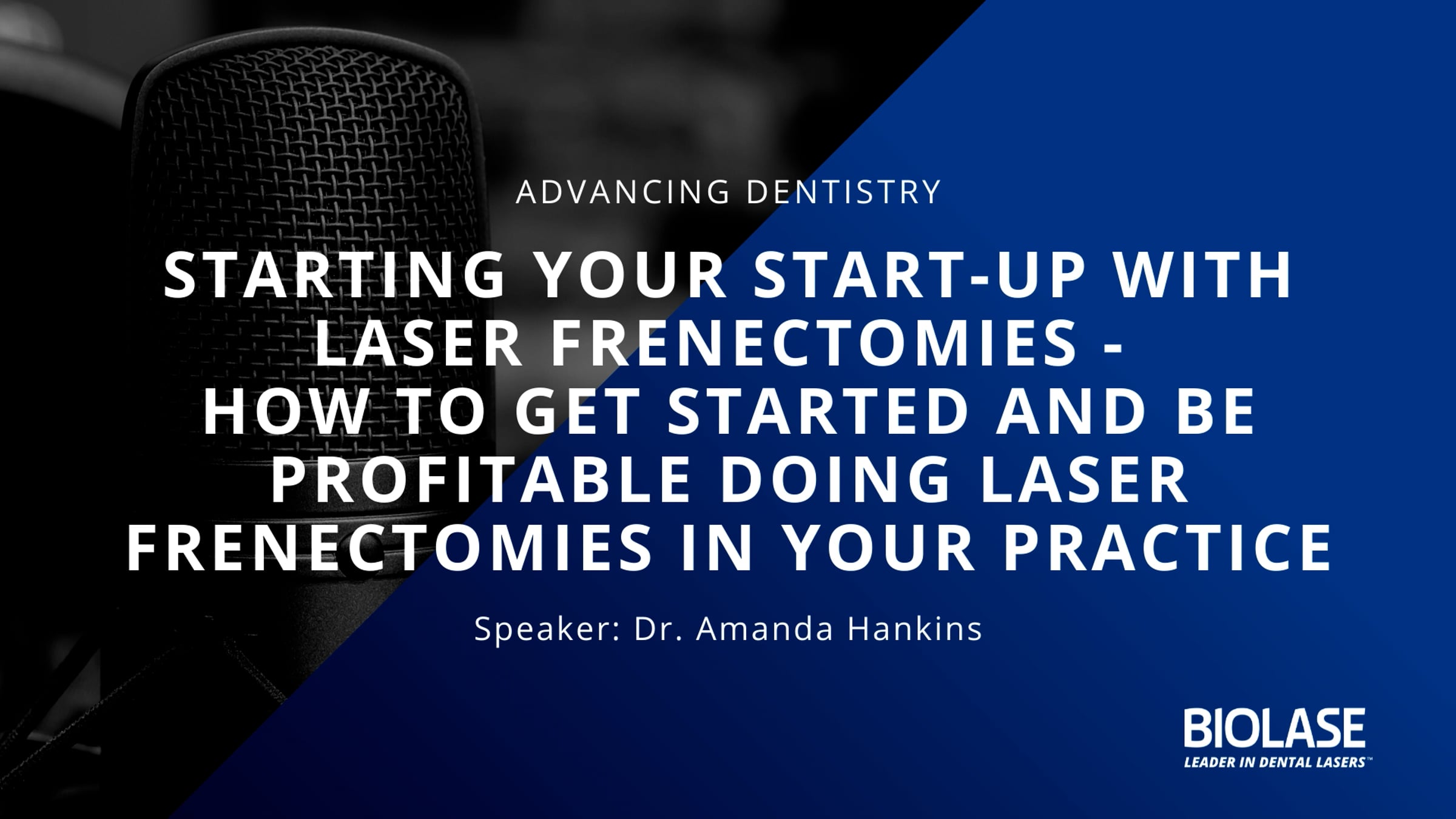 ADVANCING DENTISTRY

STARTING YOUR START-UP WITH LASER FRENECTOMIES - HOW TO GET STARTED AND BE PROFITABLE DOING LASER FRENECTOMIES IN YOUR PRACTICE

Speaker: Dr. Amanda Hankins

BIOLASE
LEADER IN DENTAL LASERS™